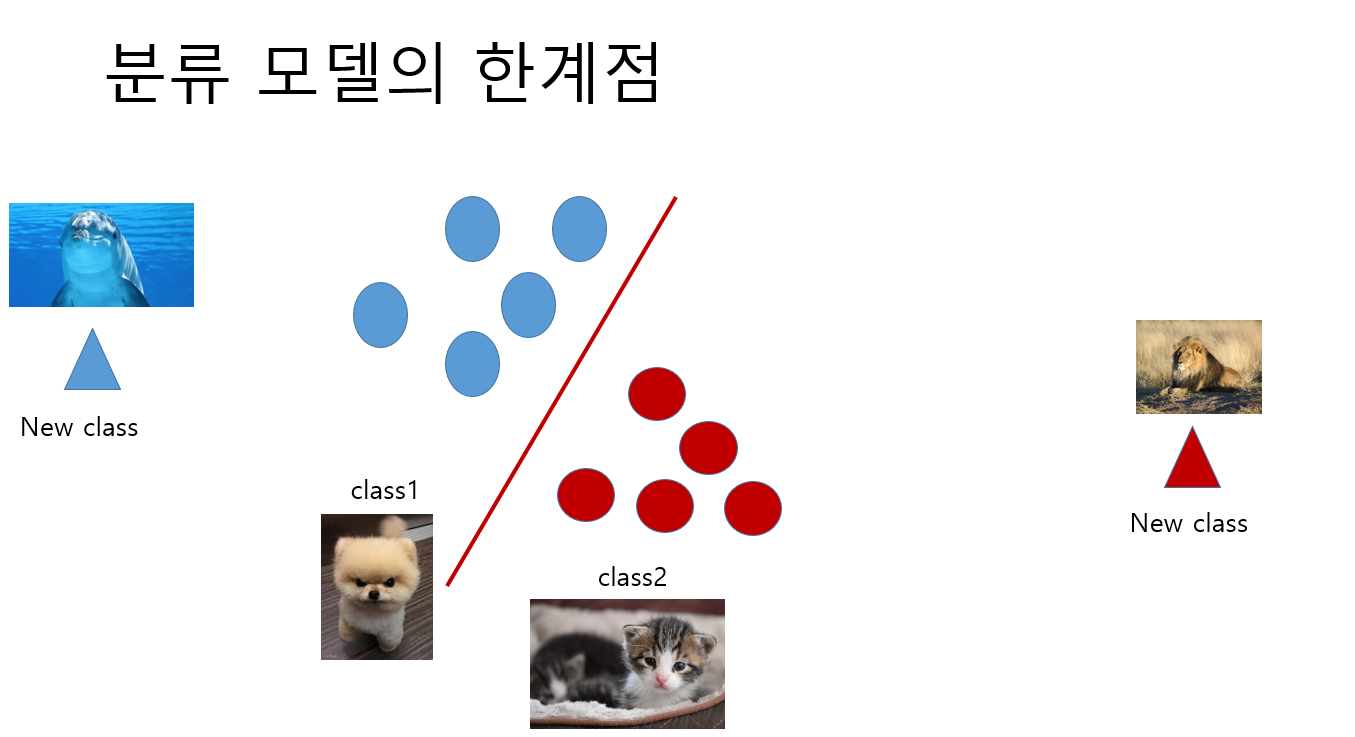 분류 모델의 한계점

New class

class1

class2

New class